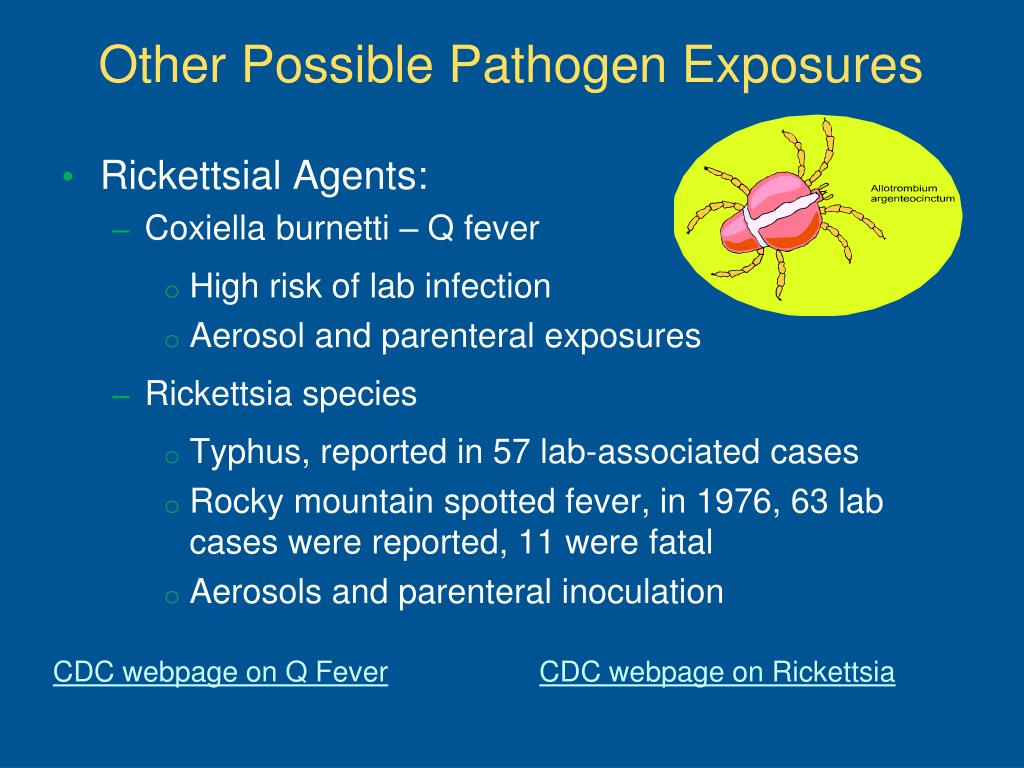 Other Possible Pathogen Exposures

• Rickettsial Agents:
– Coxiella burnetti – Q fever
o High risk of lab infection
o Aerosol and parenteral exposures
– Rickettsia species
o Typhus, reported in 57 lab-associated cases
o Rocky mountain spotted fever, in 1976, 63 lab cases were reported, 11 were fatal
o Aerosols and parenteral inoculation

Allotrombium argenteocinctum

CDC webpage on Q Fever

CDC webpage on Rickettsia